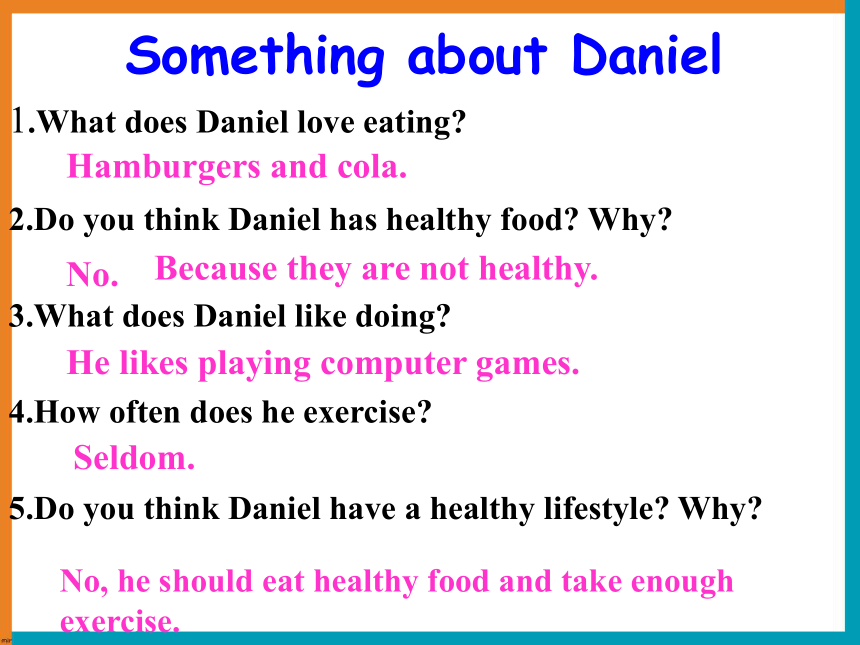 Something about Daniel

1.What does Daniel love eating?

Hamburgers and cola.

2.Do you think Daniel has healthy food? Why?

No. Because they are not healthy.

3.What does Daniel like doing?

He likes playing computer games.

4.How often does he exercise?

Seldom.

5.Do you think Daniel have a healthy lifestyle? Why?

No, he should eat healthy food and take enough exercise.